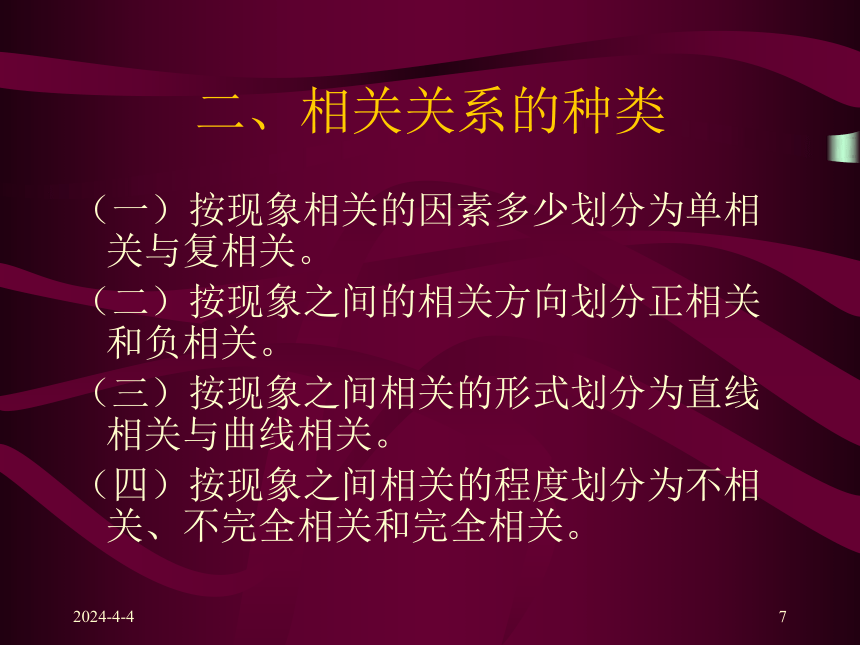 二、相关关系的种类

（一）按现象相关的因素多少划分为单相关与复相关。

（二）按现象之间的相关方向划分正相关和负相关。

（三）按现象之间相关的形式划分为直线相关与曲线相关。

（四）按现象之间相关的程度划分为不相关、不完全相关和完全相关。

2024-4-4

7